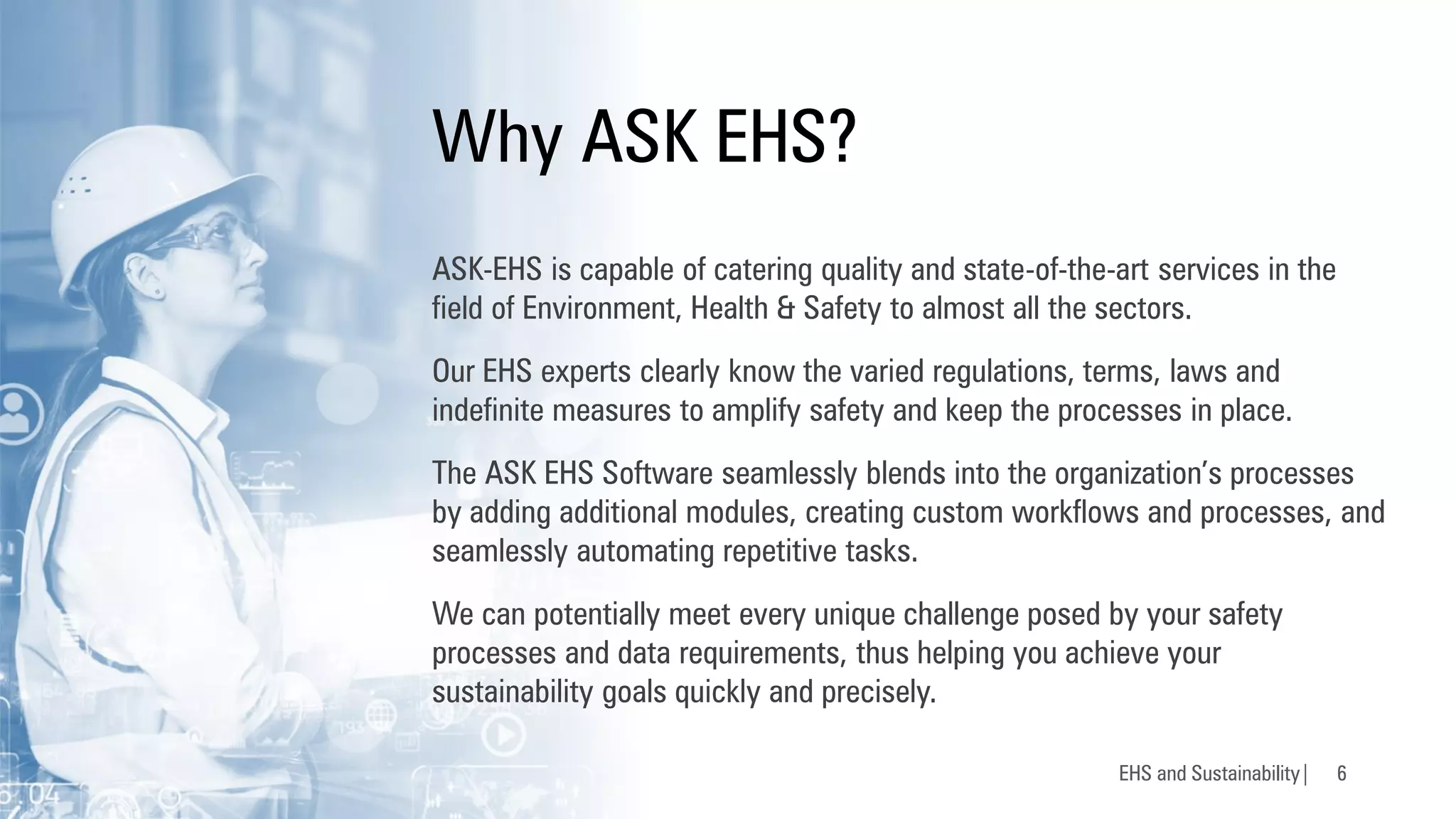 Why ASK EHS?

ASK-EHS is capable of catering quality and state-of-the-art services in the field of Environment, Health & Safety to almost all the sectors.

Our EHS experts clearly know the varied regulations, terms, laws and indefinite measures to amplify safety and keep the processes in place.

The ASK EHS Software seamlessly blends into the organization's processes by adding additional modules, creating custom workflows and processes, and seamlessly automating repetitive tasks.

We can potentially meet every unique challenge posed by your safety processes and data requirements, thus helping you achieve your sustainability goals quickly and precisely.

EHS and Sustainability | 6